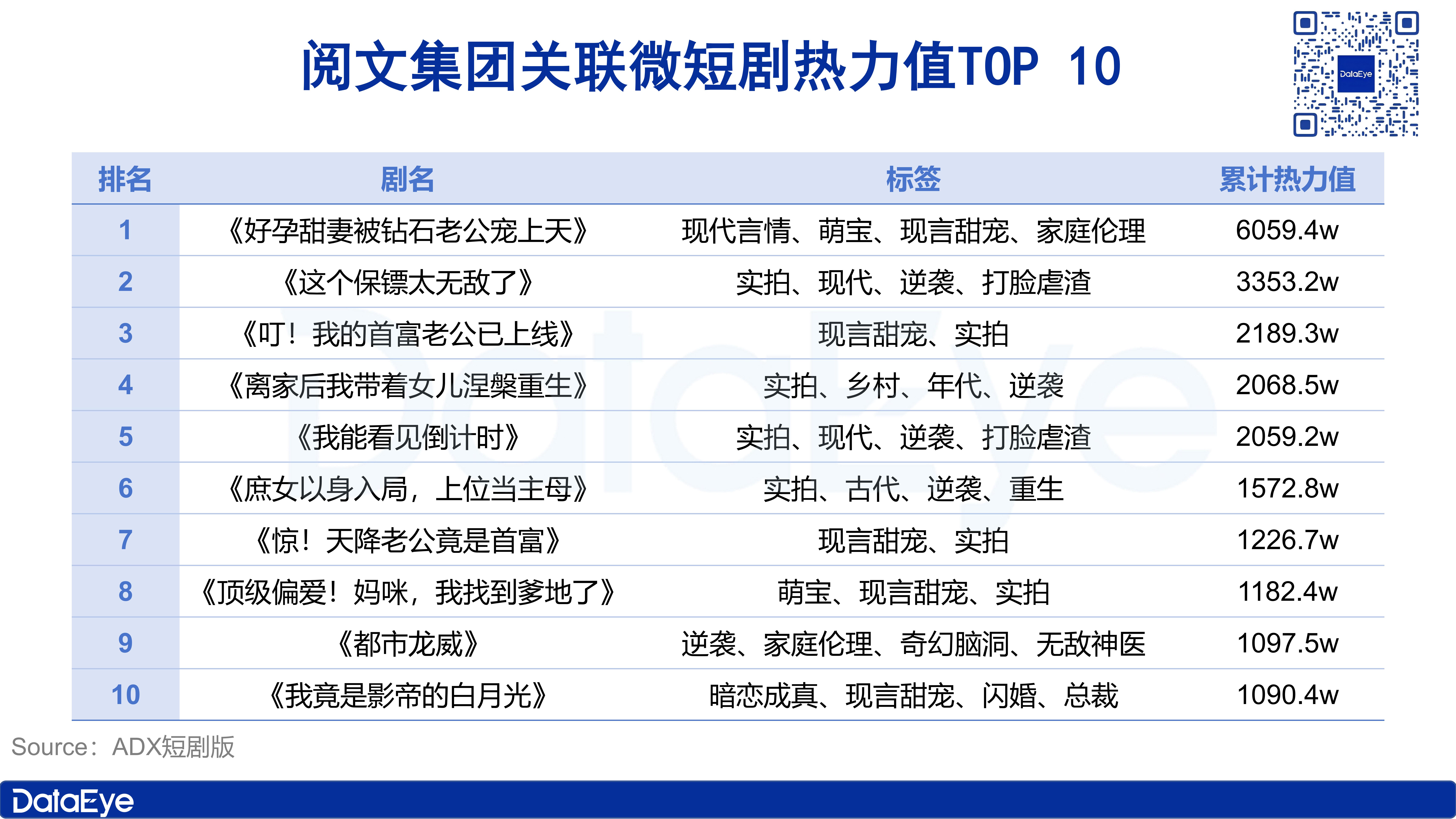 阅文集团关联微短剧热力值TOP 10

DataEye

| 排名 | 剧名 | 标签 | 累计热力值 |
|---|---|---|---|
| 1 | 《好孕甜妻被钻石老公宠上天》 | 现代言情、萌宝、现言甜宠、家庭伦理 | 6059.4w |
| 2 | 《这个保镖太无敌了》 | 实拍、现代、逆袭、打脸虐渣 | 3353.2w |
| 3 | 《叮！我的首富老公已上线》 | 现言甜宠、实拍 | 2189.3w |
| 4 | 《离家后我带着女儿涅槃重生》 | 实拍、乡村、年代、逆袭 | 2068.5w |
| 5 | 《我能看见倒计时》 | 实拍、现代、逆袭、打脸虐渣 | 2059.2w |
| 6 | 《庶女以身入局，上位当主母》 | 实拍、古代、逆袭、重生 | 1572.8w |
| 7 | 《惊！天降老公竟是首富》 | 现言甜宠、实拍 | 1226.7w |
| 8 | 《顶级偏爱！妈咪，我找到爹地了》 | 萌宝、现言甜宠、实拍 | 1182.4w |
| 9 | 《都市龙威》 | 逆袭、家庭伦理、奇幻脑洞、无敌神医 | 1097.5w |
| 10 | 《我竟是影帝的白月光》 | 暗恋成真、现言甜宠、闪婚、总裁 | 1090.4w |

Source：ADX短剧版

DataEye